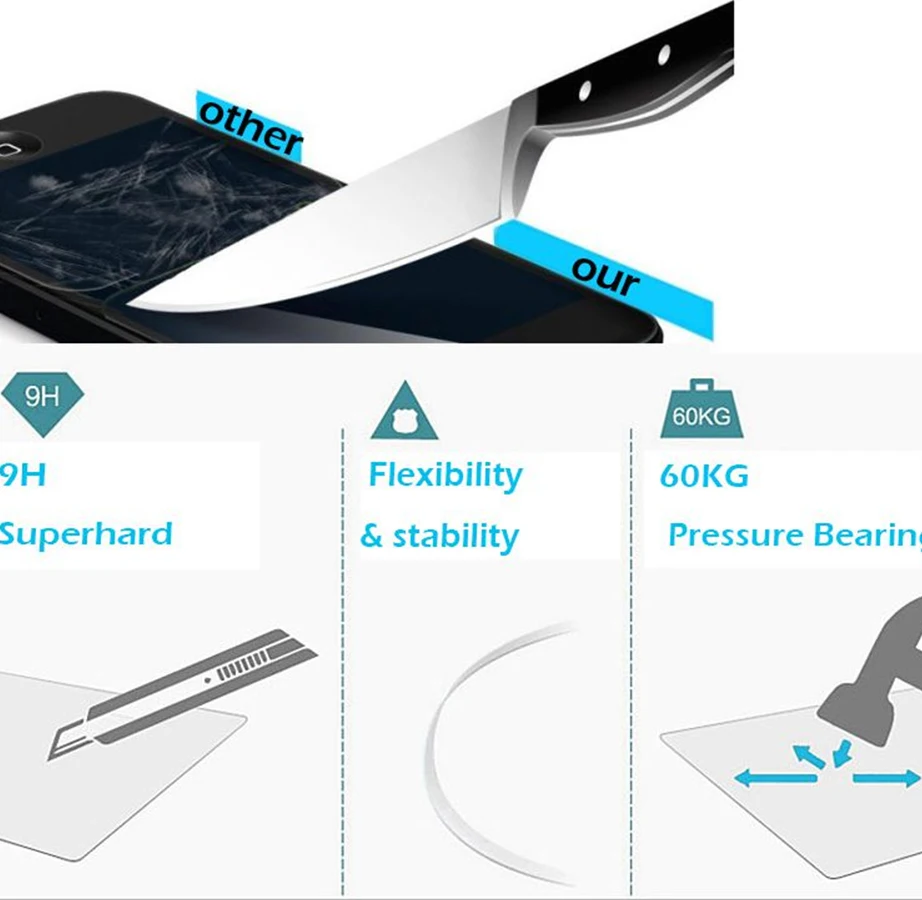 other

our

9H

9H

Superhard

Flexibility

& stability

60KG

60KG

Pressure Bearing